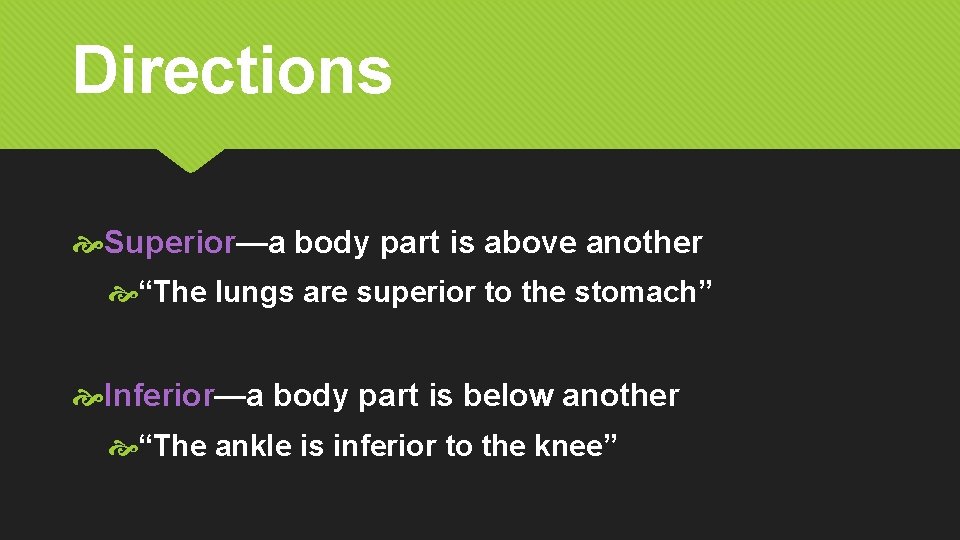 Directions

Superior—a body part is above another

“The lungs are superior to the stomach”

Inferior—a body part is below another

“The ankle is inferior to the knee”